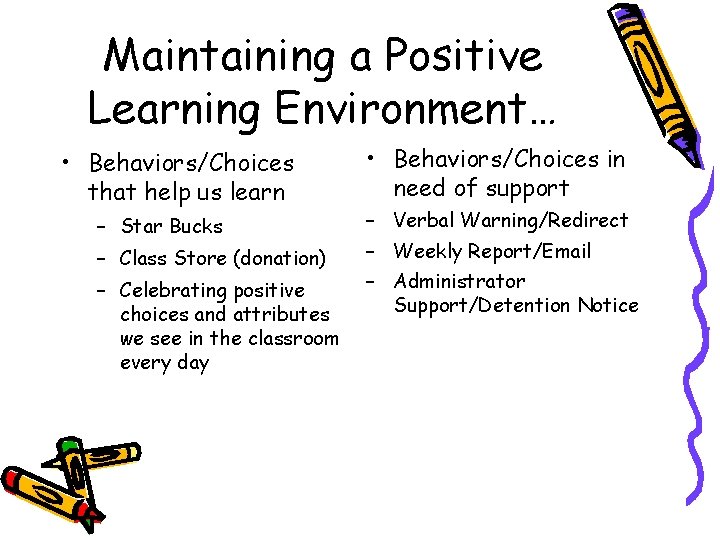 Maintaining a Positive Learning Environment…

• Behaviors/Choices that help us learn
– Star Bucks
– Class Store (donation)
– Celebrating positive choices and attributes we see in the classroom every day

• Behaviors/Choices in need of support
– Verbal Warning/Redirect
– Weekly Report/Email
– Administrator Support/Detention Notice